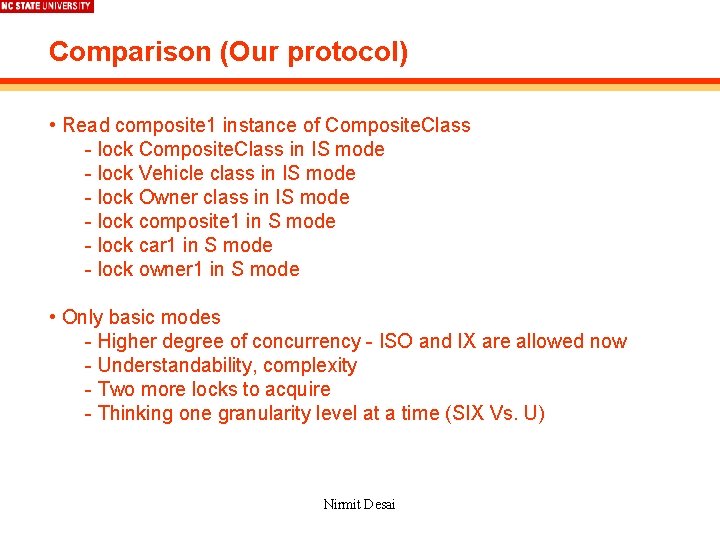 NC STATE UNIVERSITY

Comparison (Our protocol)

• Read composite1 instance of CompositeClass
- lock CompositeClass in IS mode
- lock Vehicle class in IS mode
- lock Owner class in IS mode
- lock composite1 in S mode
- lock car1 in S mode
- lock owner1 in S mode

• Only basic modes
- Higher degree of concurrency - ISO and IX are allowed now
- Understandability, complexity
- Two more locks to acquire
- Thinking one granularity level at a time (SIX Vs. U)

Nirmit Desai